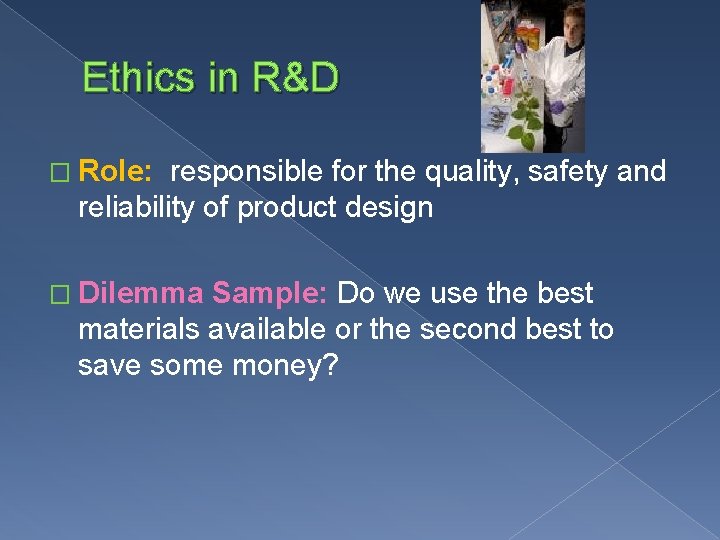 Ethics in R&D

□ Role: responsible for the quality, safety and reliability of product design

□ Dilemma Sample: Do we use the best materials available or the second best to save some money?